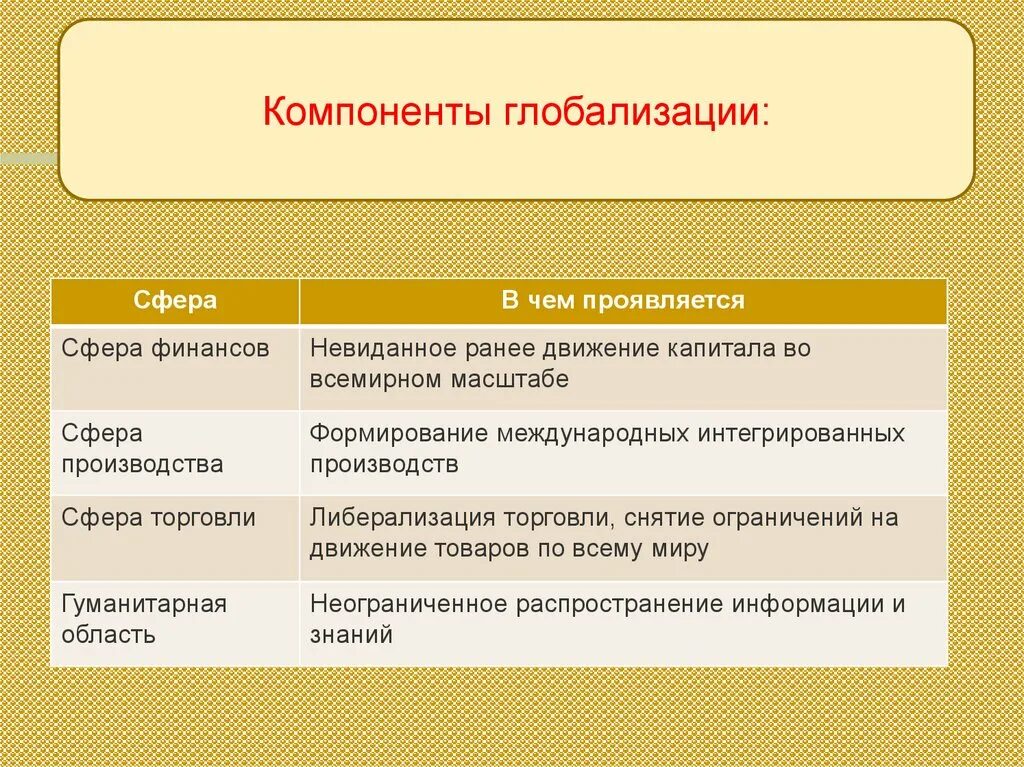 Компоненты глобализации:

| Сфера | В чем проявляется |
|---|---|
| Сфера финансов | Невиданное ранее движение капитала во всемирном масштабе |
| Сфера производства | Формирование международных интегрированных производств |
| Сфера торговли | Либерализация торговли, снятие ограничений на движение товаров по всему миру |
| Гуманитарная область | Неограниченное распространение информации и знаний |